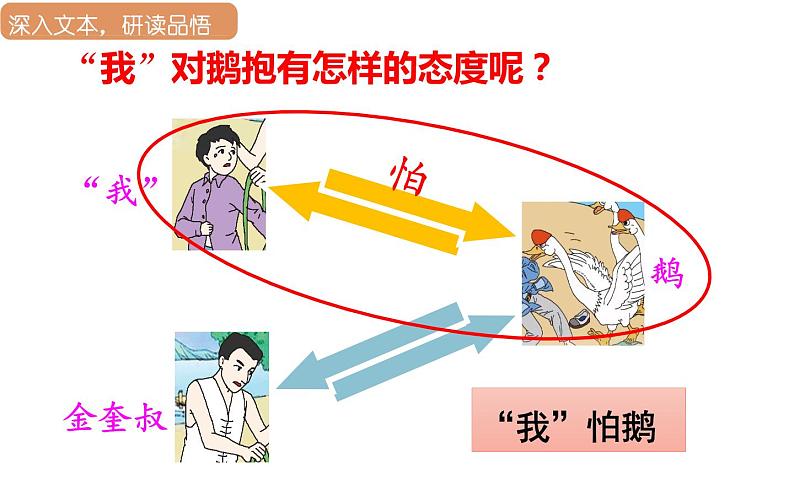 深入文本，研读品悟

“我”对鹅抱有怎样的态度呢？

“我”

怕

鹅

金奎叔

“我”怕鹅